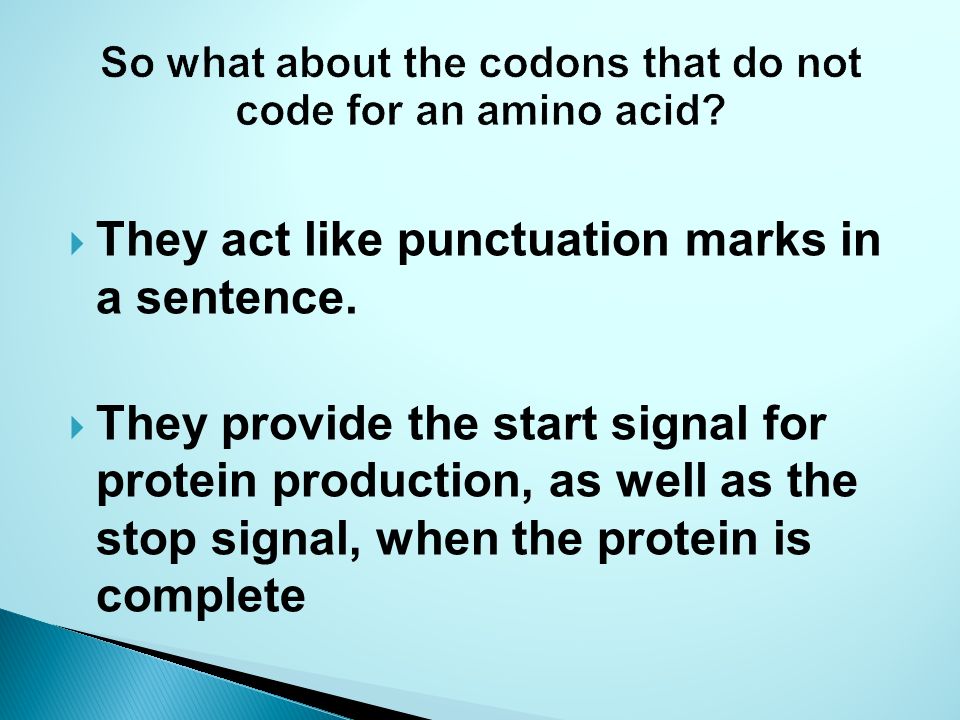 So what about the codons that do not code for an amino acid?

They act like punctuation marks in a sentence.

They provide the start signal for protein production, as well as the stop signal, when the protein is complete